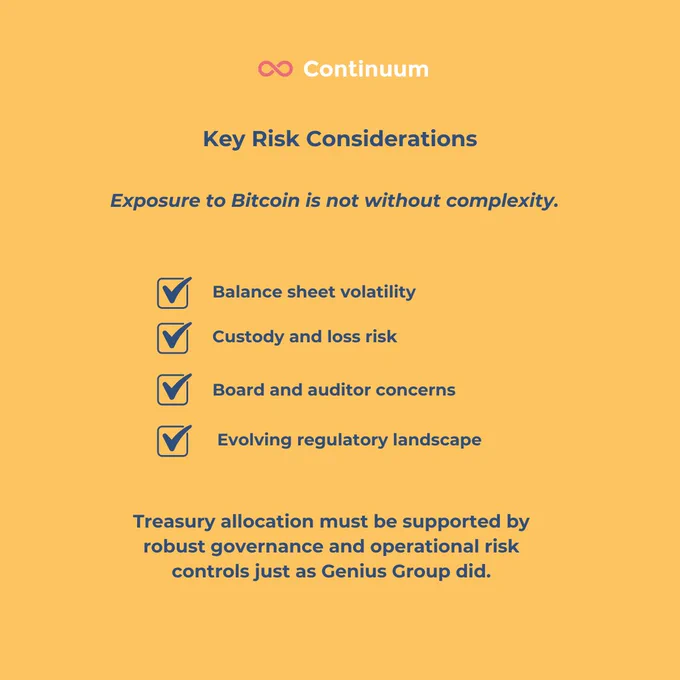 Continuum

Key Risk Considerations

Exposure to Bitcoin is not without complexity.

Balance sheet volatility

Custody and loss risk

Board and auditor concerns

Evolving regulatory landscape

Treasury allocation must be supported by robust governance and operational risk controls just as Genius Group did.